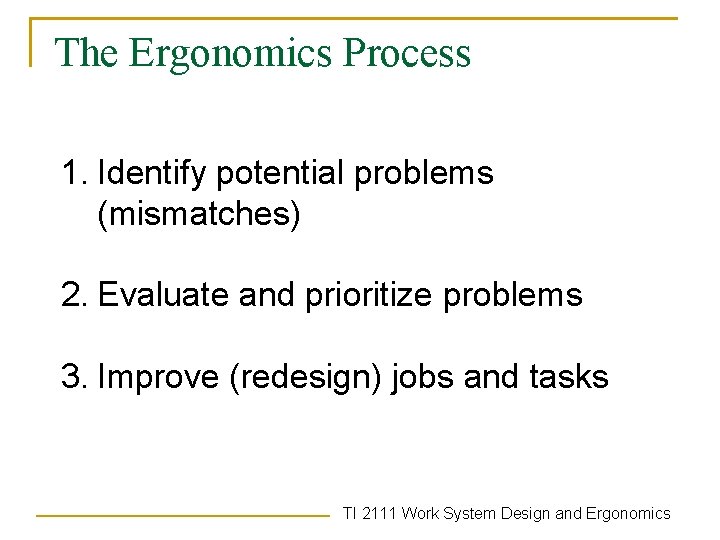 The Ergonomics Process

1. Identify potential problems (mismatches)

2. Evaluate and prioritize problems

3. Improve (redesign) jobs and tasks

TI 2111 Work System Design and Ergonomics